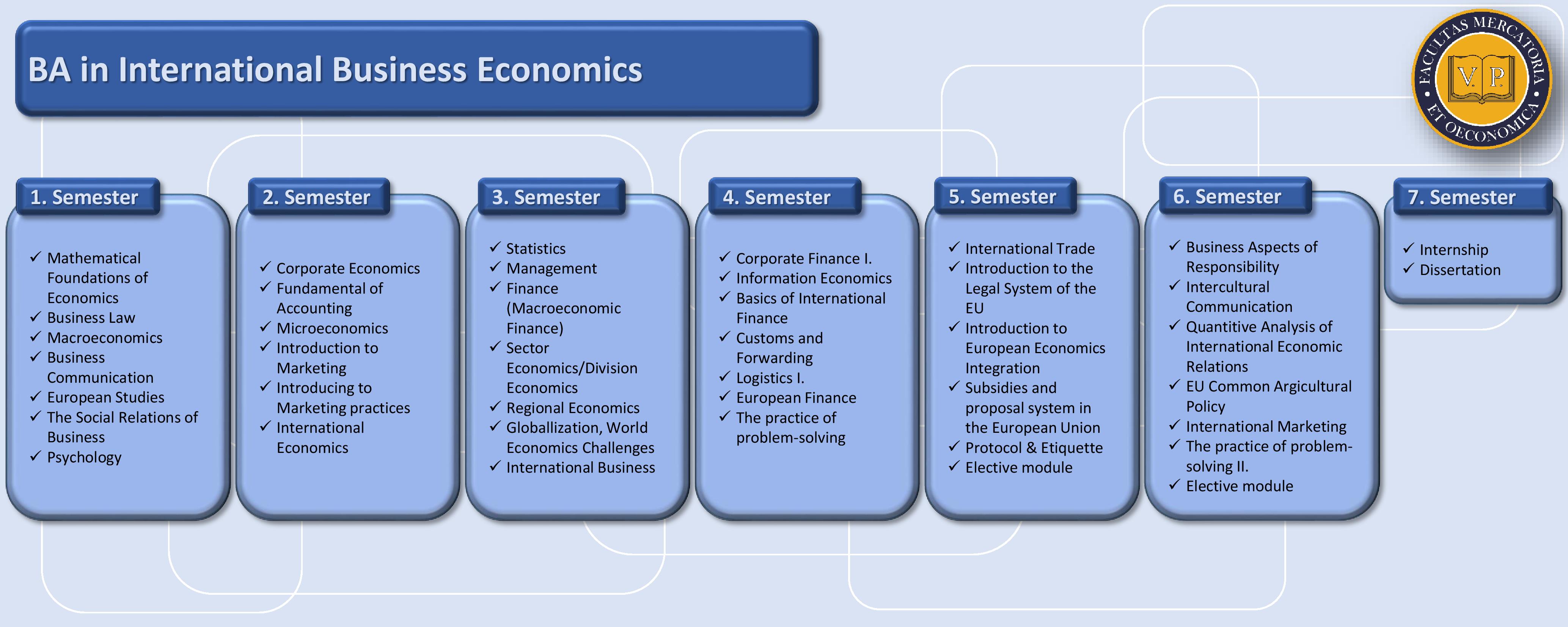 BA in International Business Economics

FACULTAS MERCATORIA ET OECONOMICA
V. P.

1. Semester

✓ Mathematical Foundations of Economics
✓ Business Law
✓ Macroeconomics
✓ Business Communication
✓ European Studies
✓ The Social Relations of Business
✓ Psychology

2. Semester

✓ Corporate Economics
✓ Fundamental of Accounting
✓ Microeconomics
✓ Introduction to Marketing
✓ Introducing to Marketing practices
✓ International Economics

3. Semester

✓ Statistics
✓ Management
✓ Finance (Macroeconomic Finance)
✓ Sector Economics/Division Economics
✓ Regional Economics
✓ Globallization, World Economics Challenges
✓ International Business

4. Semester

✓ Corporate Finance I.
✓ Information Economics
✓ Basics of International Finance
✓ Customs and Forwarding
✓ Logistics I.
✓ European Finance
✓ The practice of problem-solving

5. Semester

✓ International Trade
✓ Introduction to the Legal System of the EU
✓ Introduction to European Economics Integration
✓ Subsidies and proposal system in the European Union
✓ Protocol & Etiquette
✓ Elective module

6. Semester

✓ Business Aspects of Responsibility
✓ Intercultural Communication
✓ Quantitive Analysis of International Economic Relations
✓ EU Common Argicultural Policy
✓ International Marketing
✓ The practice of problem-solving II.
✓ Elective module

7. Semester

✓ Internship
✓ Dissertation